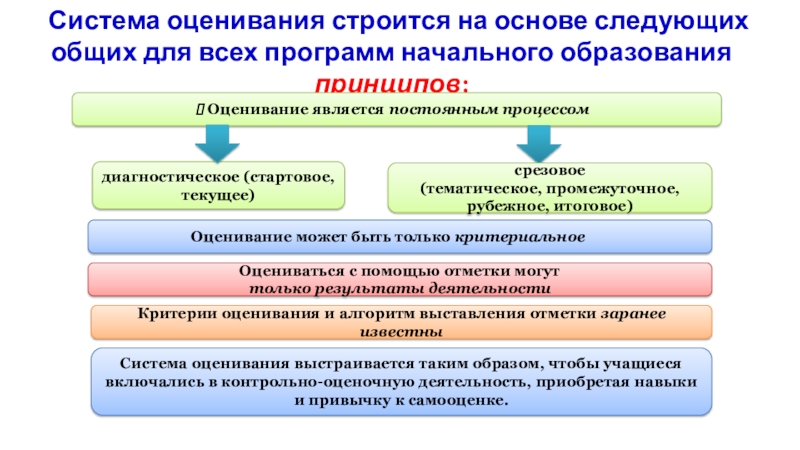 Система оценивания строится на основе следующих общих для всех программ начального образования принципов:

 Оценивание является постоянным процессом

диагностическое (стартовое, текущее)

срезовое (тематическое, промежуточное, рубежное, итоговое)

Оценивание может быть только критериальное

Оцениваться с помощью отметки могут только результаты деятельности

Критерии оценивания и алгоритм выставления отметки заранее известны

Система оценивания выстраивается таким образом, чтобы учащиеся включались в контрольно-оценочную деятельность, приобретая навыки и привычку к самооценке.